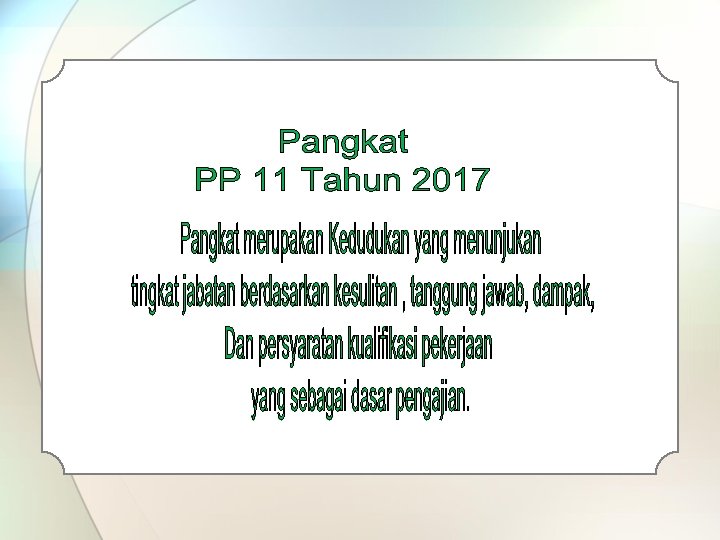 Pangkat
PP 11 Tahun 2017

Pangkat merupakan Kedudukan yang menunjukan tingkat jabatan berdasarkan kesulitan , tanggung jawab, dampak, Dan persyaratan kualifikasi pekerjaan yang sebagai dasar pengajian.